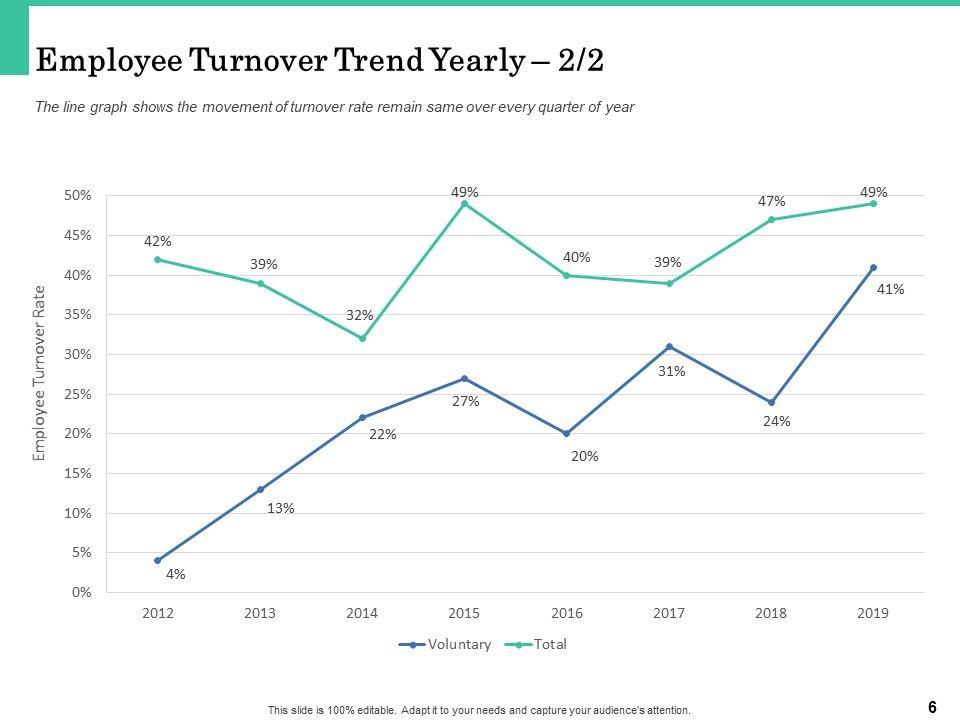 Employee Turnover Trend Yearly – 2/2

The line graph shows the movement of turnover rate remain same over every quarter of year

Employee Turnover Rate

50%
45%
40%
35%
30%
25%
20%
15%
10%
5%
0%

42%
39%
32%
49%
40%
39%
47%
49%

4%
13%
22%
27%
20%
31%
24%
41%

2012
2013
2014
2015
2016
2017
2018
2019

Voluntary
Total

This slide is 100% editable. Adapt it to your needs and capture your audience's attention.

6